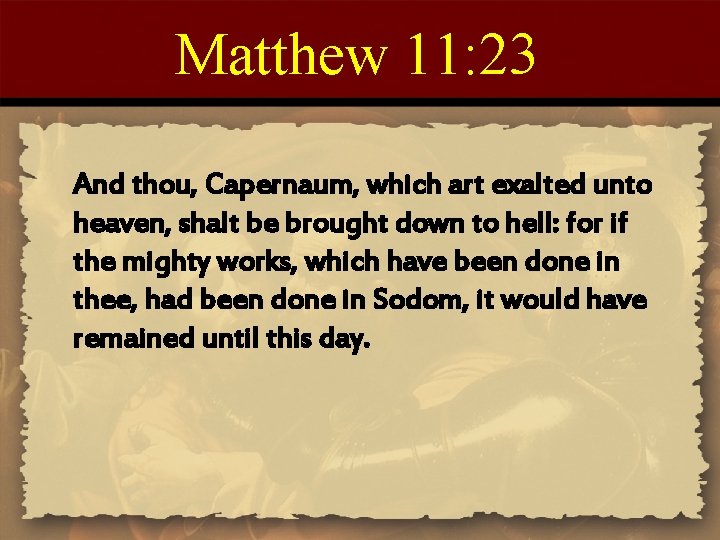 Matthew 11:23

And thou, Capernaum, which art exalted unto heaven, shalt be brought down to hell: for if the mighty works, which have been done in thee, had been done in Sodom, it would have remained until this day.